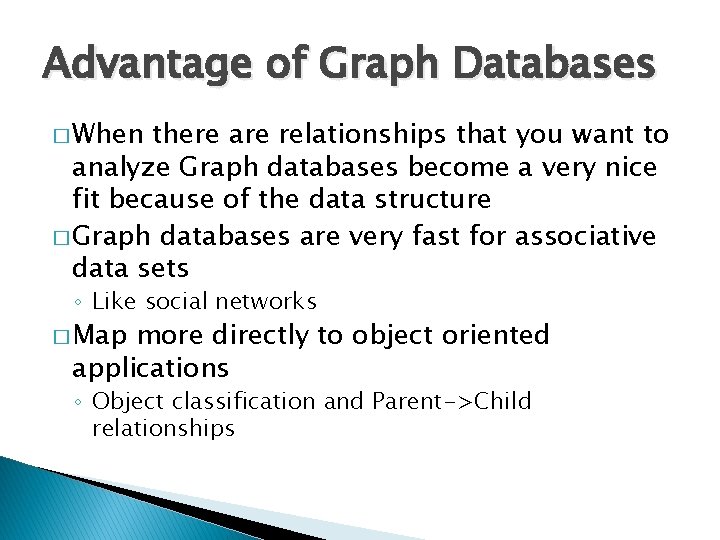 Advantage of Graph Databases

□ When there are relationships that you want to analyze Graph databases become a very nice fit because of the data structure

□ Graph databases are very fast for associative data sets

◦ Like social networks

□ Map more directly to object oriented applications

◦ Object classification and Parent->Child relationships